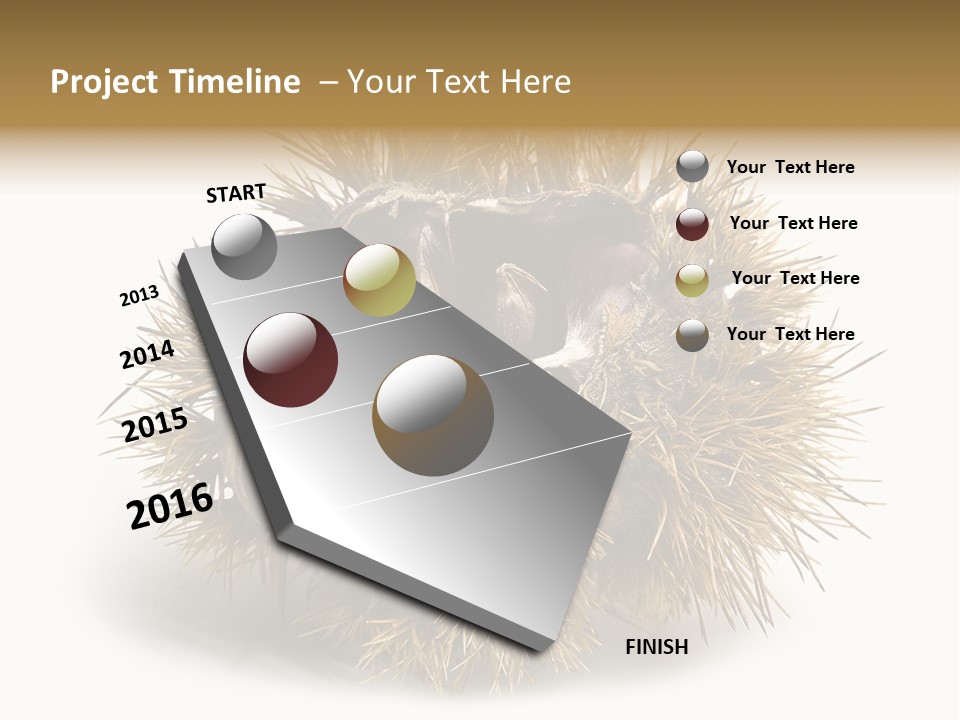 Project Timeline – Your Text Here

START

2013

2014

2015

2016

FINISH

Your Text Here

Your Text Here

Your Text Here

Your Text Here